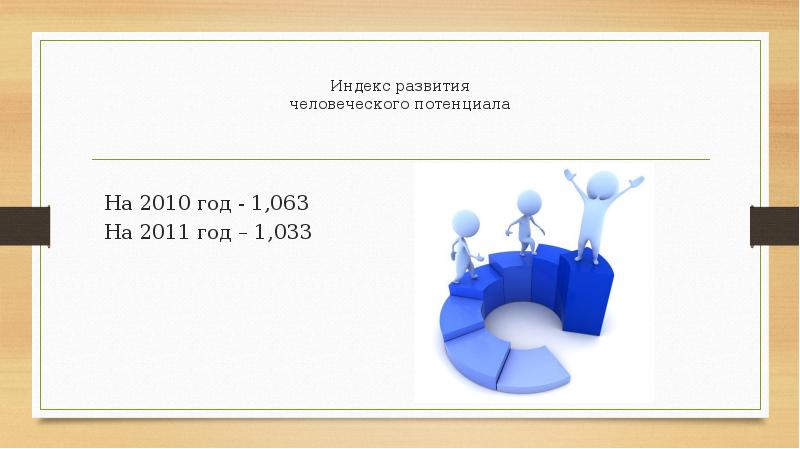 Индекс развития человеческого потенциала

На 2010 год - 1,063
На 2011 год – 1,033